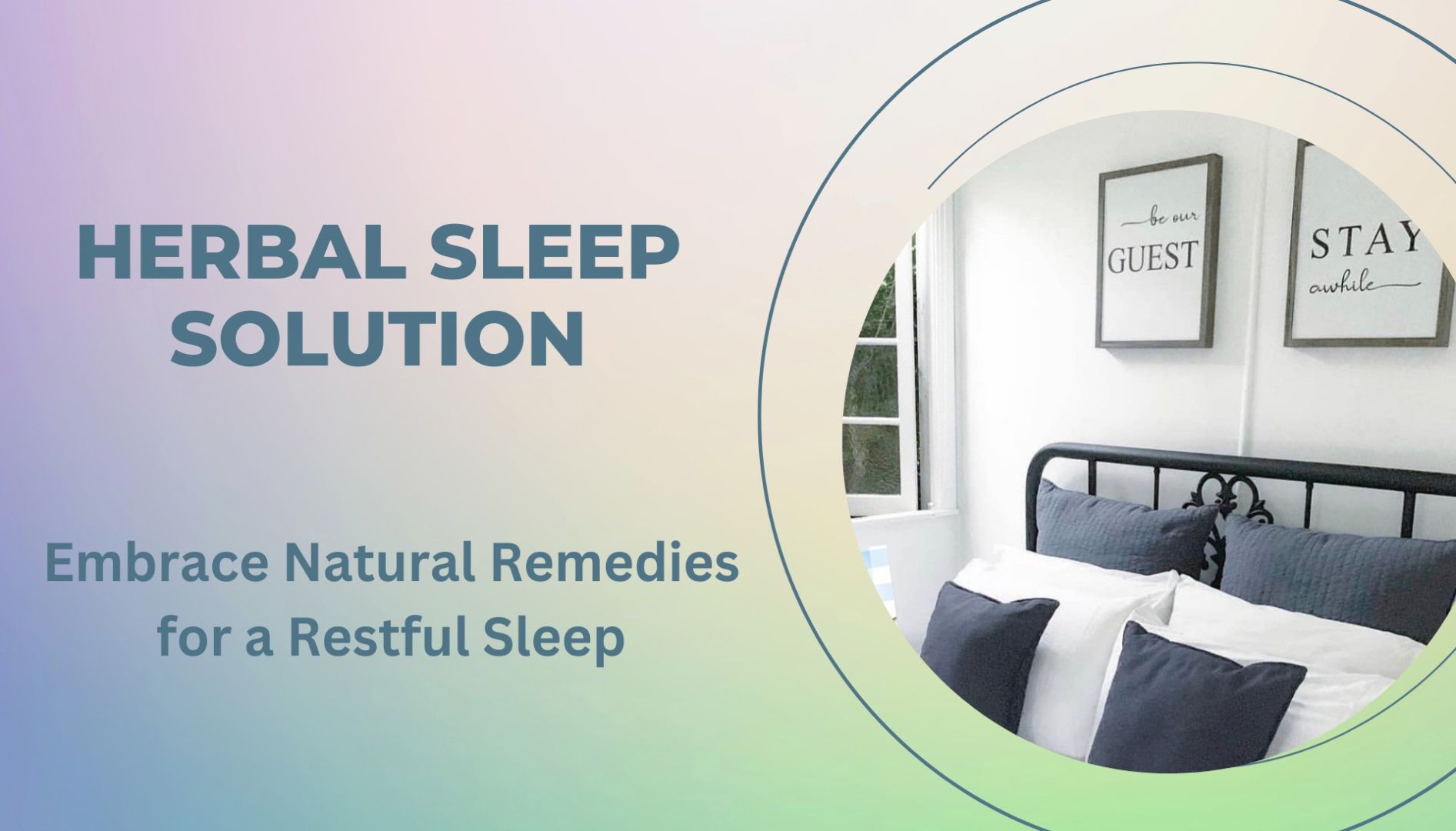 HERBAL SLEEP SOLUTION

Embrace Natural Remedies for a Restful Sleep

be our GUEST

STAY awhile